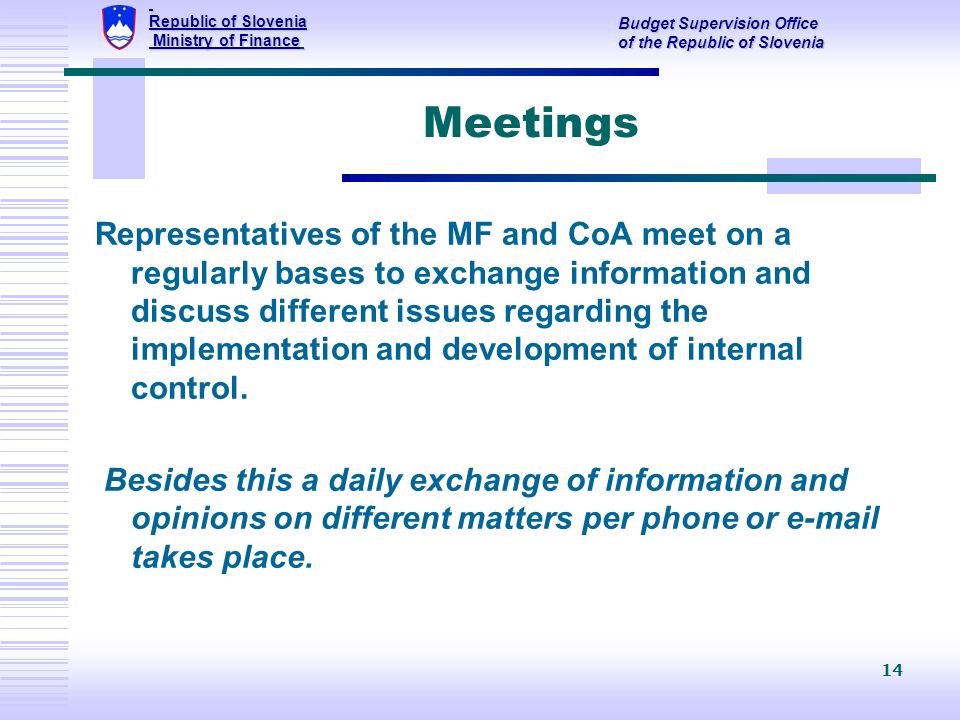 Republic of Slovenia
Ministry of Finance

Budget Supervision Office
of the Republic of Slovenia

Meetings

Representatives of the MF and CoA meet on a regularly bases to exchange information and discuss different issues regarding the implementation and development of internal control.

Besides this a daily exchange of information and opinions on different matters per phone or e-mail takes place.

14